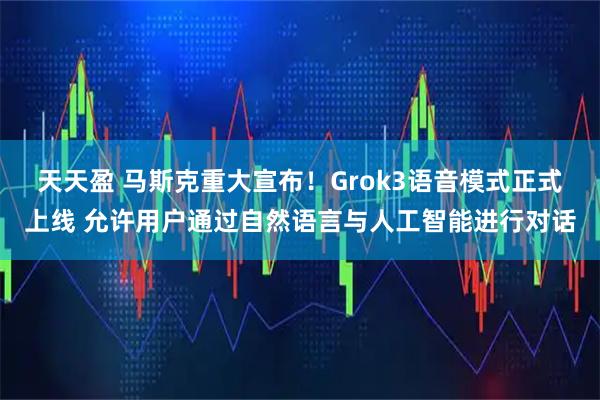 天天盈 马斯克重大宣布！Grok3语音模式正式上线 允许用户通过自然语言与人工智能进行对话